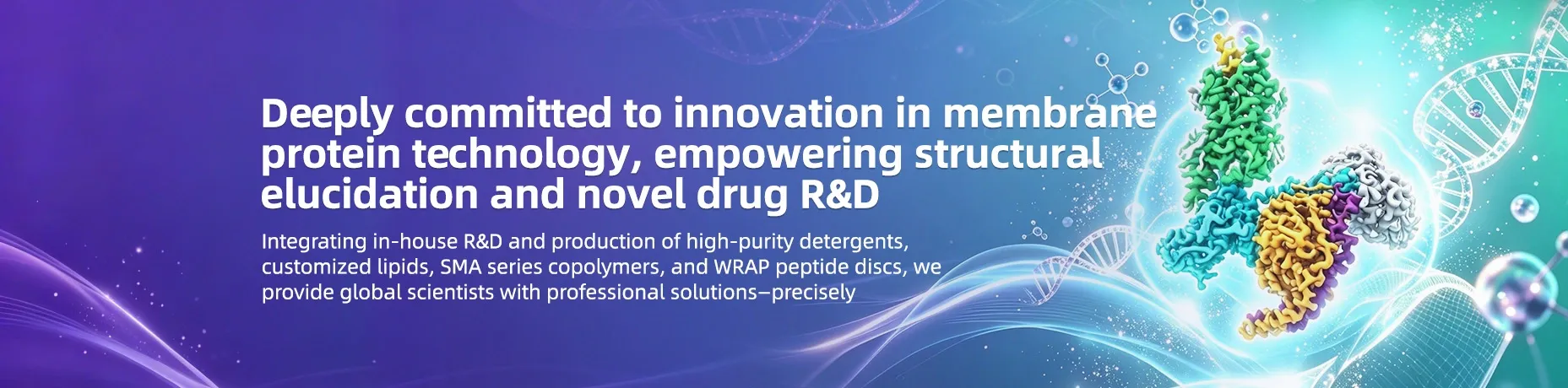 Deeply committed to innovation in membrane protein technology, empowering structural elucidation and novel drug R&D

Integrating in-house R&D and production of high-purity detergents, customized lipids, SMA series copolymers, and WRAP peptide discs, we provide global scientists with professional solutions—precisely